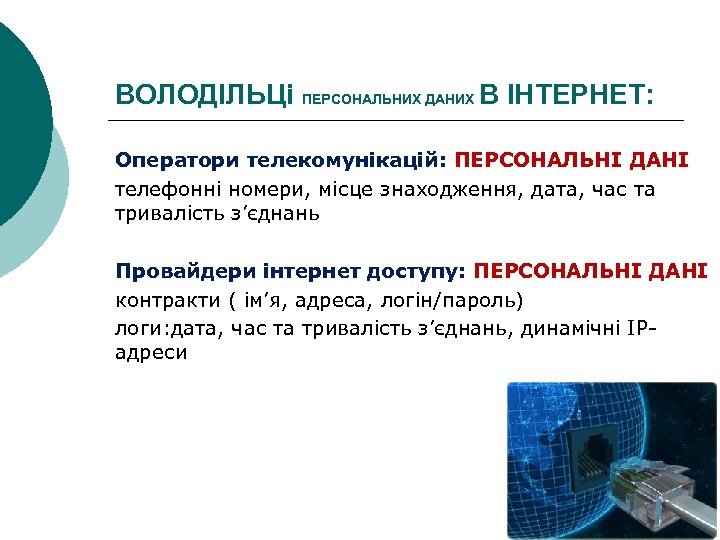 ВОЛОДІЛЬЦі ПЕРСОНАЛЬНИХ ДАНИХ В ІНТЕРНЕТ:

Оператори телекомунікацій: ПЕРСОНАЛЬНІ ДАНІ
телефонні номери, місце знаходження, дата, час та тривалість з’єднань

Провайдери інтернет доступу: ПЕРСОНАЛЬНІ ДАНІ
контракти ( ім’я, адреса, логін/пароль)
логи:дата, час та тривалість з’єднань, динамічні IP-адреси